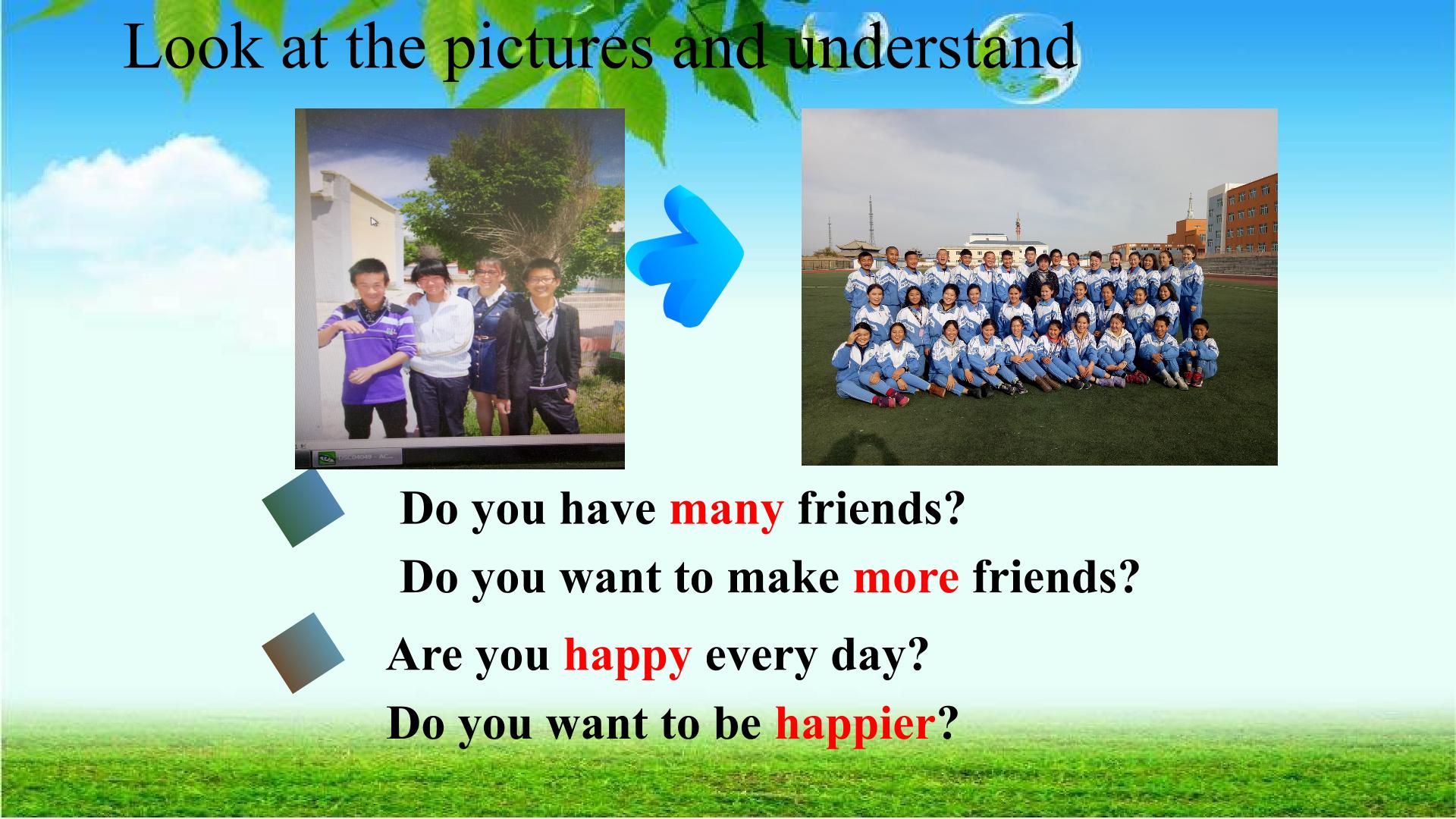 Look at the pictures and understand

Do you have many friends?

Do you want to make more friends?

Are you happy every day?

Do you want to be happier?